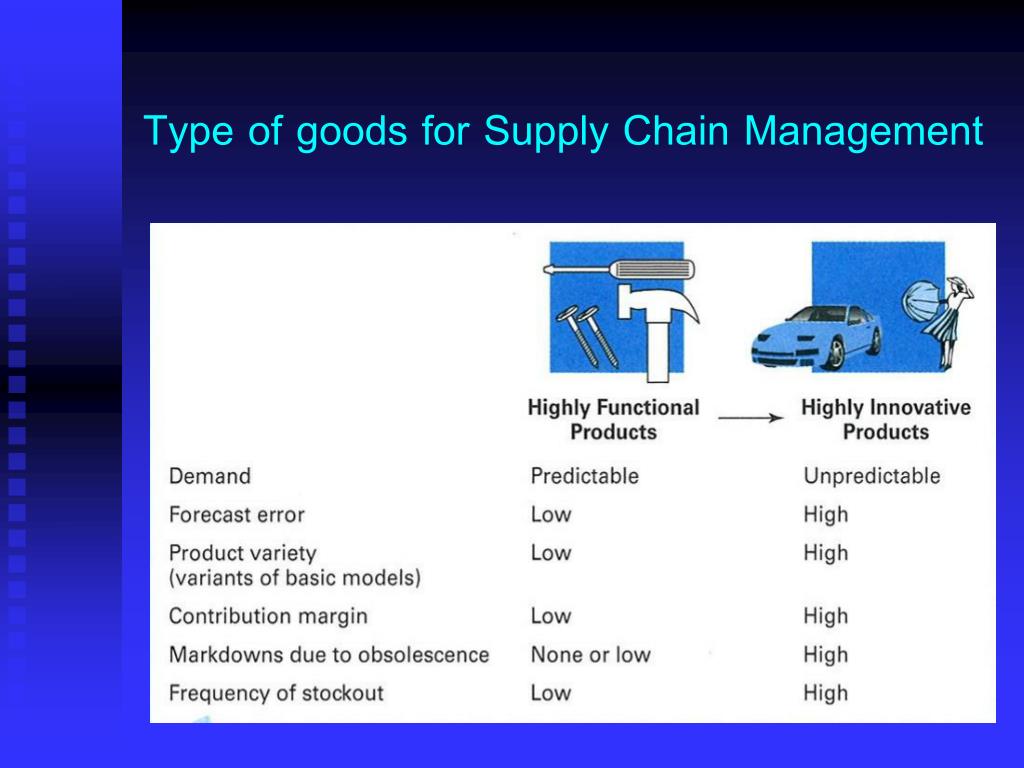 Type of goods for Supply Chain Management

| | Highly Functional Products | Highly Innovative Products |
|---|---|---|
| Demand | Predictable | Unpredictable |
| Forecast error | Low | High |
| Product variety (variants of basic models) | Low | High |
| Contribution margin | Low | High |
| Markdowns due to obsolescence | None or low | High |
| Frequency of stockout | Low | High |